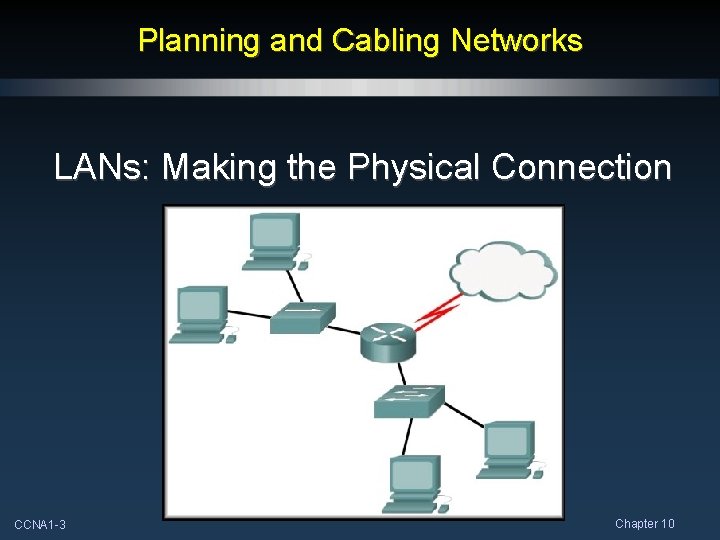 Planning and Cabling Networks

LANs: Making the Physical Connection

CCNA1-3

Chapter 10